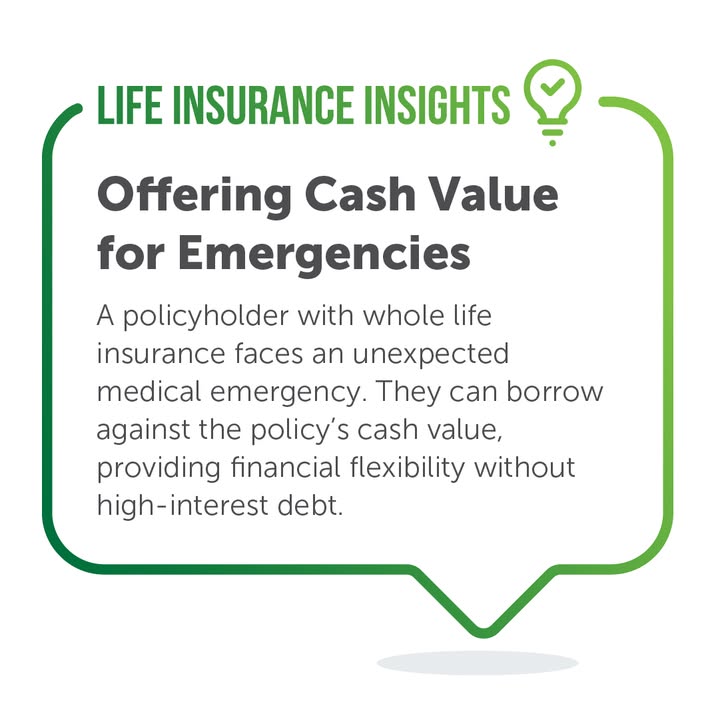 LIFE INSURANCE INSIGHTS

Offering Cash Value for Emergencies

A policyholder with whole life insurance faces an unexpected medical emergency. They can borrow against the policy's cash value, providing financial flexibility without high-interest debt.